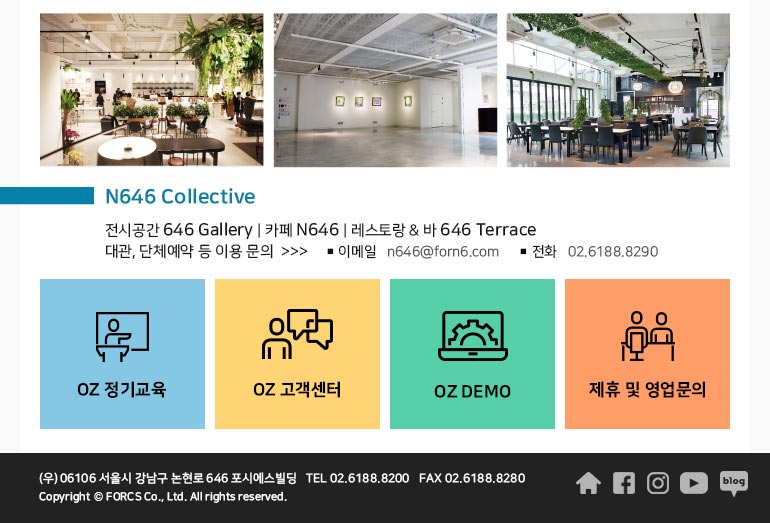 N646 Collective

전시공간 646 Gallery | 카페 N646 | 레스토랑 & 바 646 Terrace
대관, 단체예약 등 이용 문의 >>> ▪ 이메일 n646@forn6.com ▪ 전화 02.6188.8290

OZ 정기교육

OZ 고객센터

OZ DEMO

제휴 및 영업문의

(우) 06106 서울시 강남구 논현로 646 포시에스빌딩 TEL 02.6188.8200 FAX 02.6188.8280
Copyright © FORCS Co., Ltd. All rights reserved.

blog